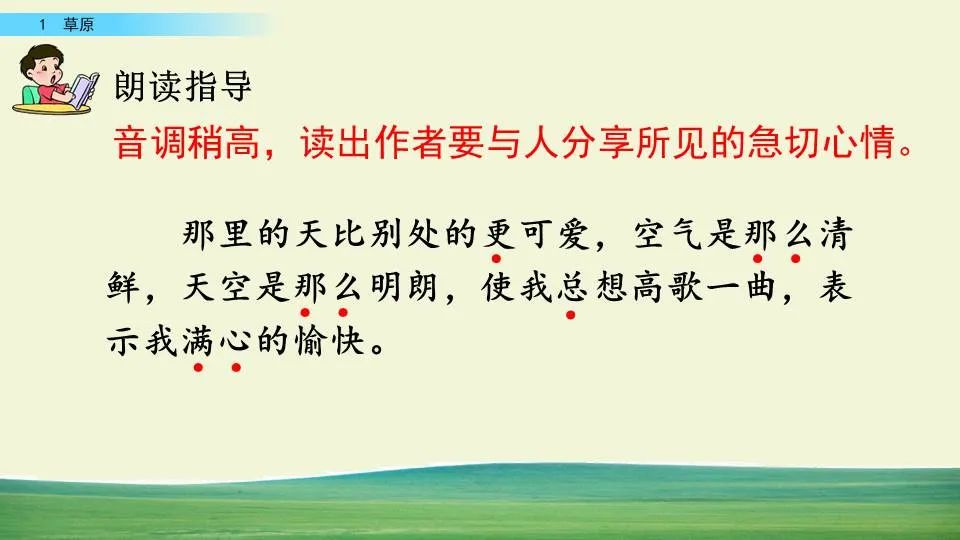 1 草原

朗读指导

音调稍高，读出作者要与人分享所见的急切心情。

那里的天比别处的更可爱，空气是那么清鲜，天空是那么明朗，使我总想高歌一曲，表示我满心的愉快。